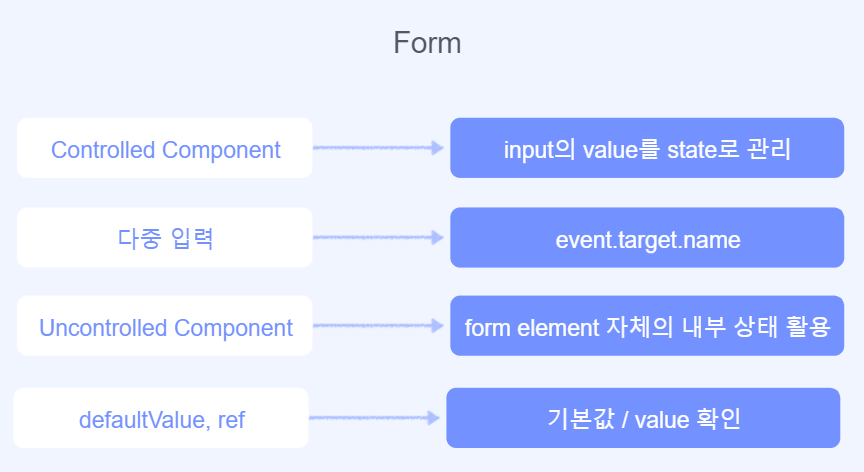 Form

Controlled Component

input의 value를 state로 관리

다중 입력

event.target.name

Uncontrolled Component

form element 자체의 내부 상태 활용

defaultValue, ref

기본값 / value 확인